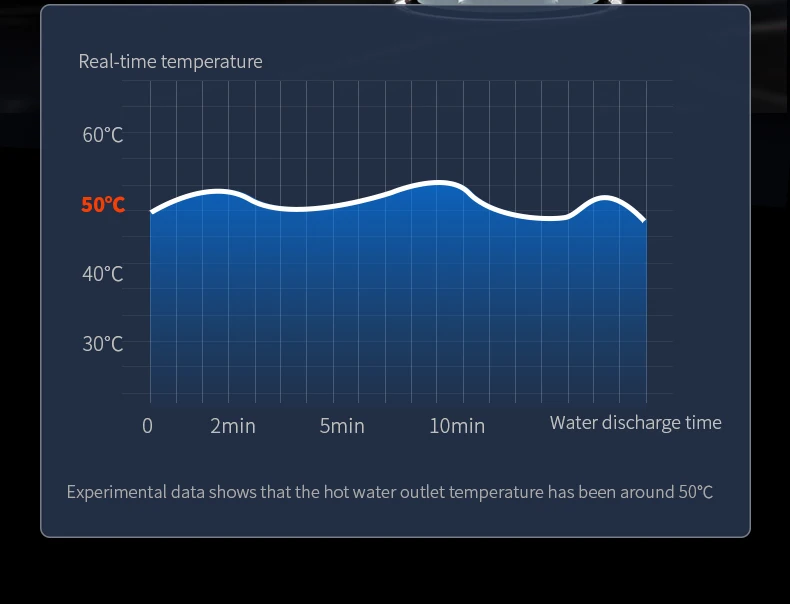 Real-time temperature

60°C

50°C

40°C

30°C

0 2min 5min 10min Water discharge time

Experimental data shows that the hot water outlet temperature has been around 50°C